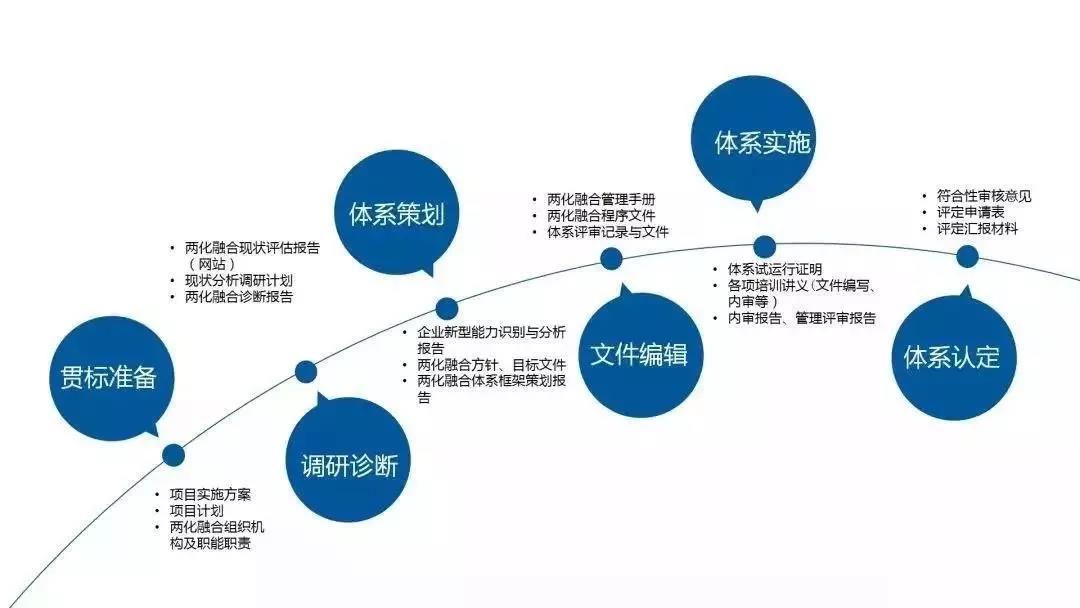 贯标准备

• 项目实施方案
• 项目计划
• 两化融合组织机构及职能职责

调研诊断

• 两化融合现状评估报告（网站）
• 现状分析调研计划
• 两化融合诊断报告

体系策划

• 企业新型能力识别与分析报告
• 两化融合方针、目标文件
• 两化融合体系框架策划报告

文件编辑

• 两化融合管理手册
• 两化融合程序文件
• 体系评审记录与文件

体系实施

• 体系试运行证明
• 各项培训讲义（文件编写、内审等）
• 内审报告、管理评审报告

体系认定

• 符合性审核意见
• 评定申请表
• 评定汇报材料